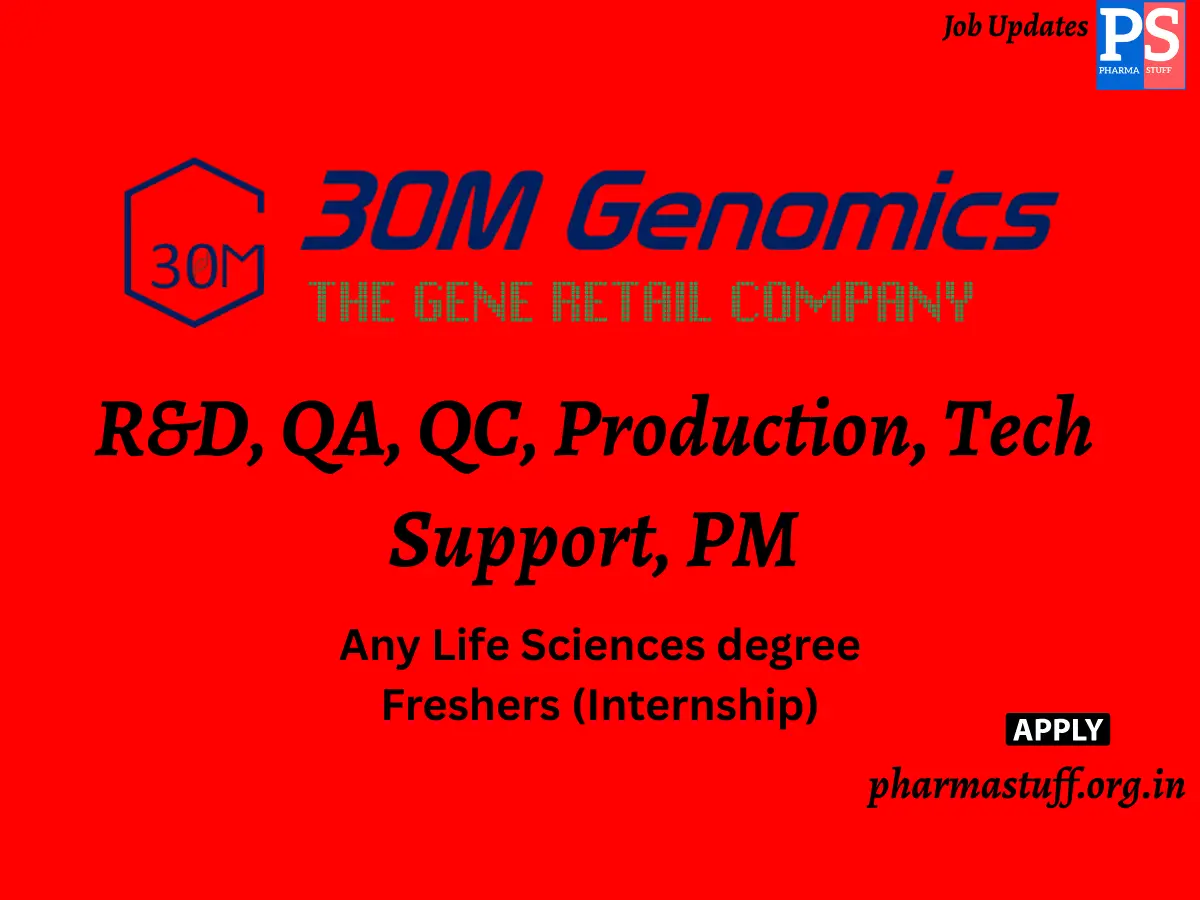 Job Updates
PS
PHARMA STUFF

30M

30M Genomics
THE GENE RETAIL COMPANY

R&D, QA, QC, Production, Tech Support, PM

Any Life Sciences degree
Freshers (Internship)

APPLY

pharmastuff.org.in